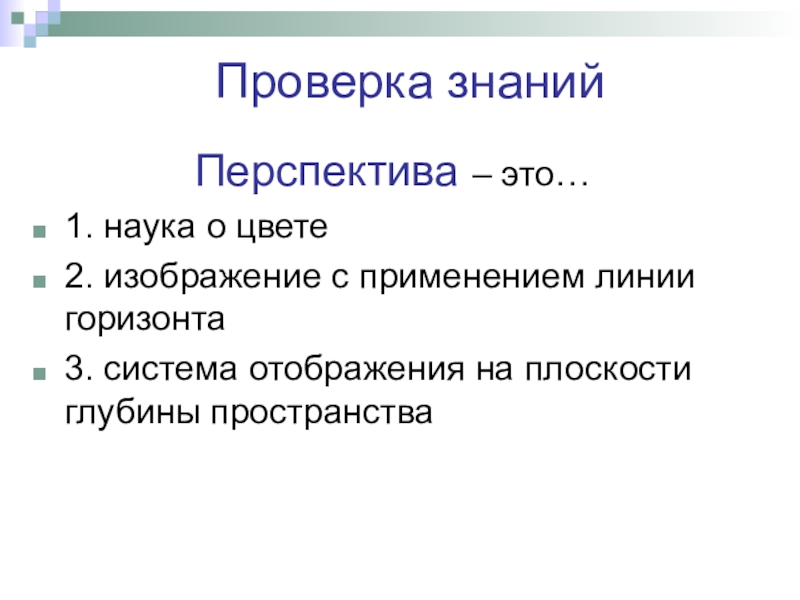 Проверка знаний

Перспектива – это…

1. наука о цвете

2. изображение с применением линии горизонта

3. система отображения на плоскости глубины пространства